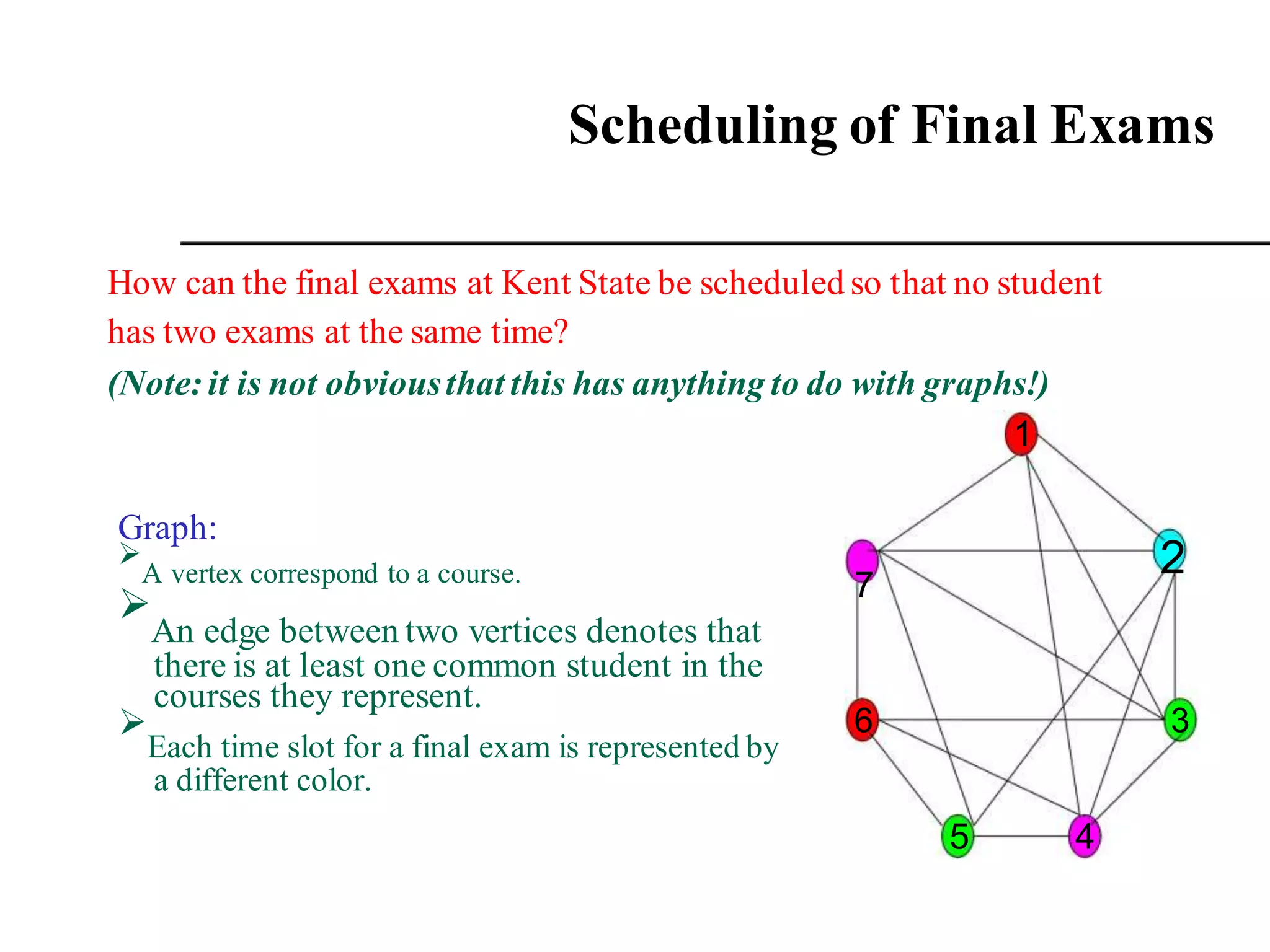 Scheduling of Final Exams

How can the final exams at Kent State be scheduled so that no student has two exams at the same time?

(Note: it is not obvious that this has anything to do with graphs!)

Graph:

➢ A vertex correspond to a course.

➢ An edge between two vertices denotes that there is at least one common student in the courses they represent.

➢ Each time slot for a final exam is represented by a different color.

1
2
7
6
3
5
4